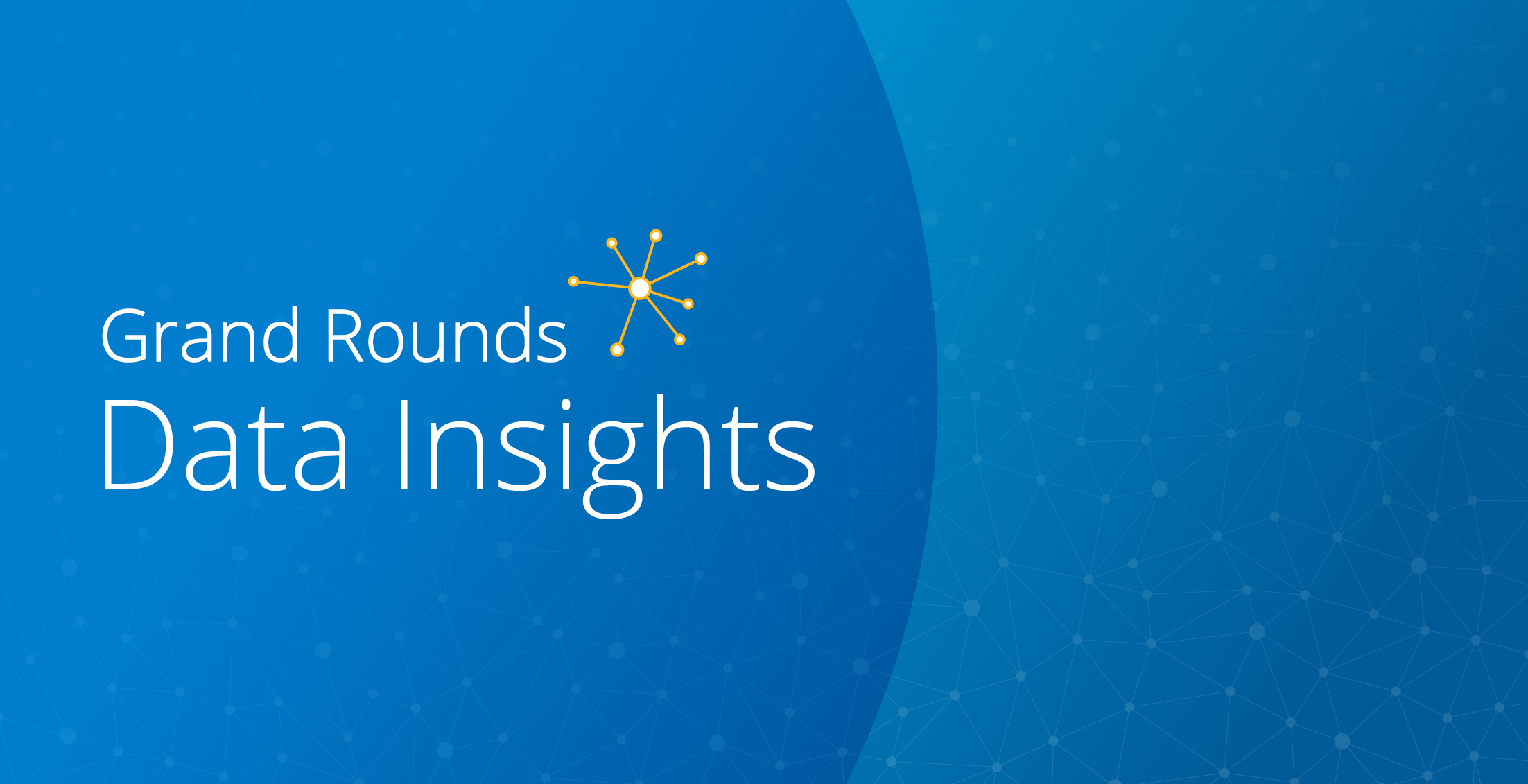 Grand Rounds
Data Insights